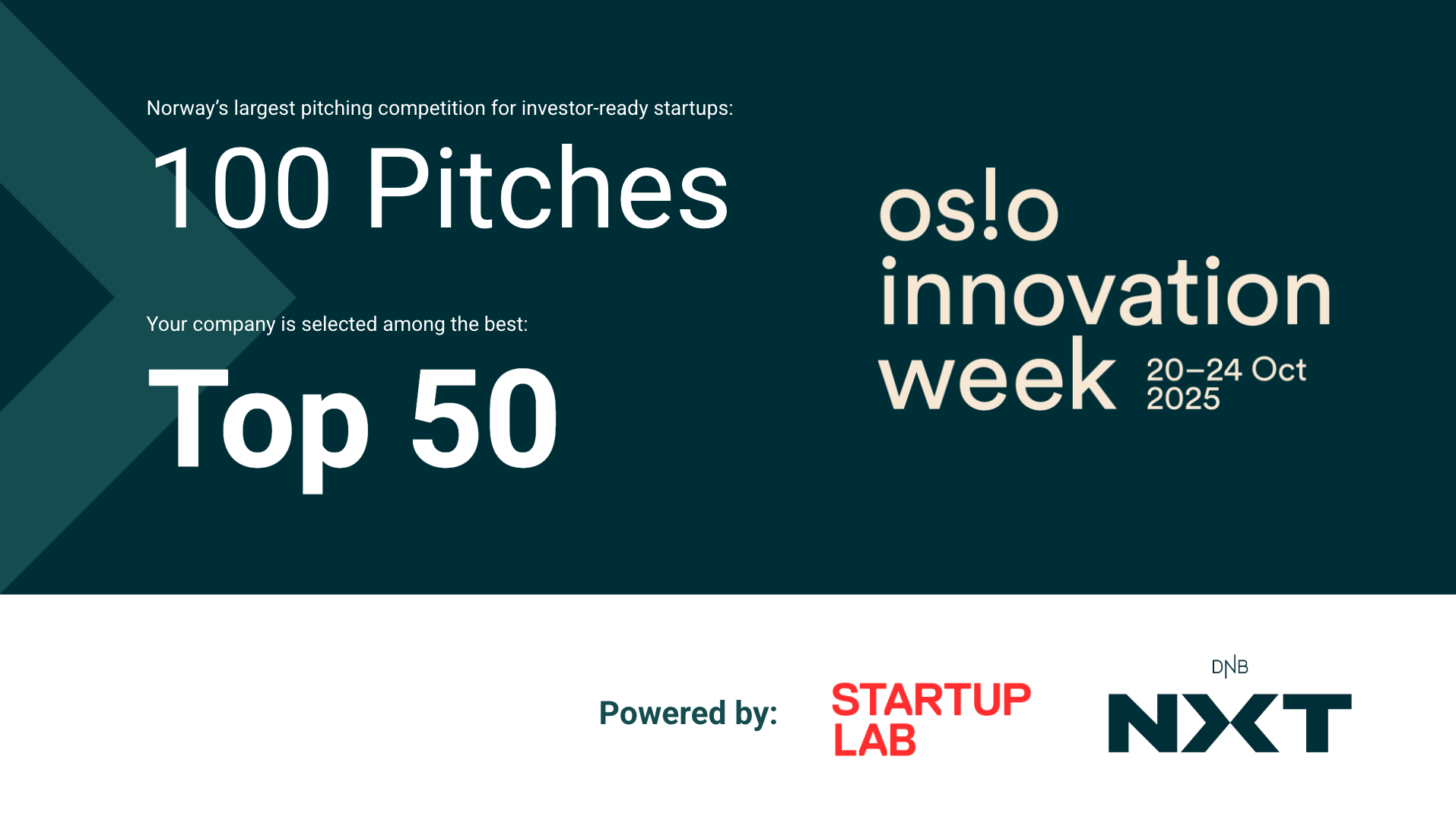 Norway's largest pitching competition for investor-ready startups:

100 Pitches

Your company is selected among the best:

Top 50

os!o innovation week 20–24 Oct 2025

Powered by:

STARTUP LAB

DNB

NXT